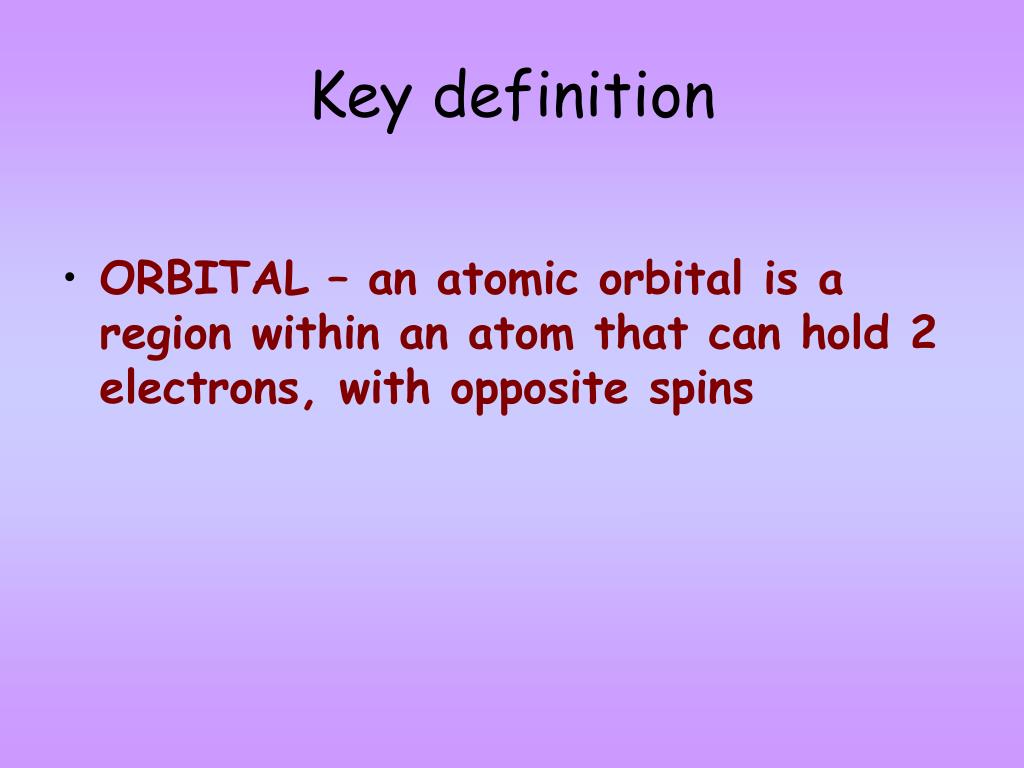 Key definition

• ORBITAL – an atomic orbital is a region within an atom that can hold 2 electrons, with opposite spins